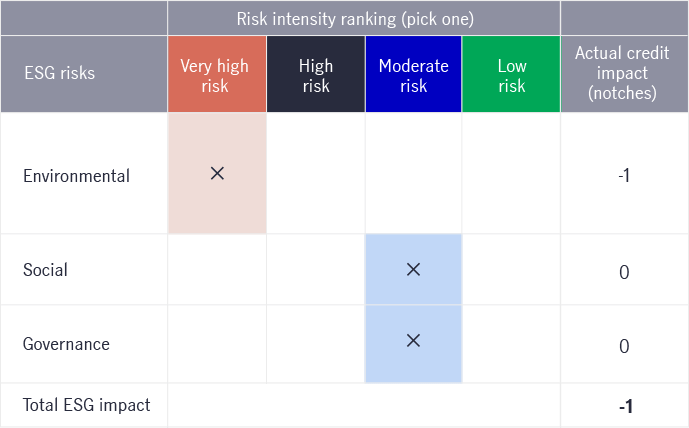 | | Risk intensity ranking (pick one) | | | | |
|---|---|---|---|---|---|
| ESG risks | Very high risk | High risk | Moderate risk | Low risk | Actual credit impact (notches) |
| Environmental | × | | | | -1 |
| Social | | | × | | 0 |
| Governance | | | × | | 0 |
| Total ESG impact | | | | | **-1** |